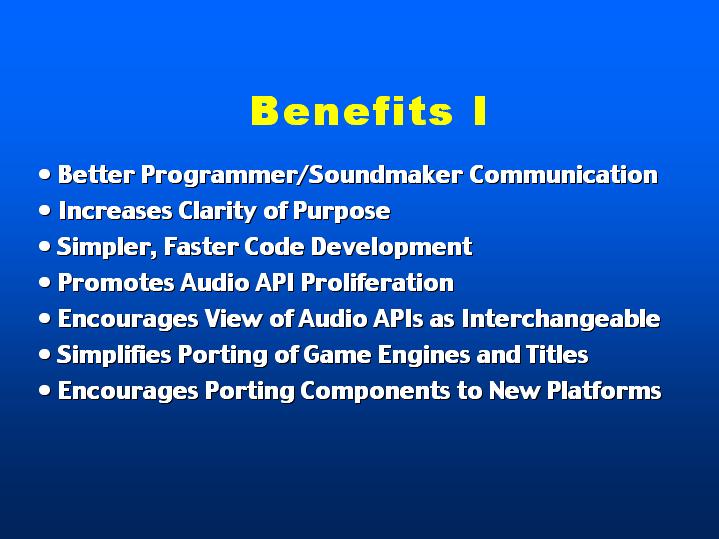 Benefits I

• Better Programmer/Soundmaker Communication
• Increases Clarity of Purpose
• Simpler, Faster Code Development
• Promotes Audio API Proliferation
• Encourages View of Audio APIs as Interchangeable
• Simplifies Porting of Game Engines and Titles
• Encourages Porting Components to New Platforms